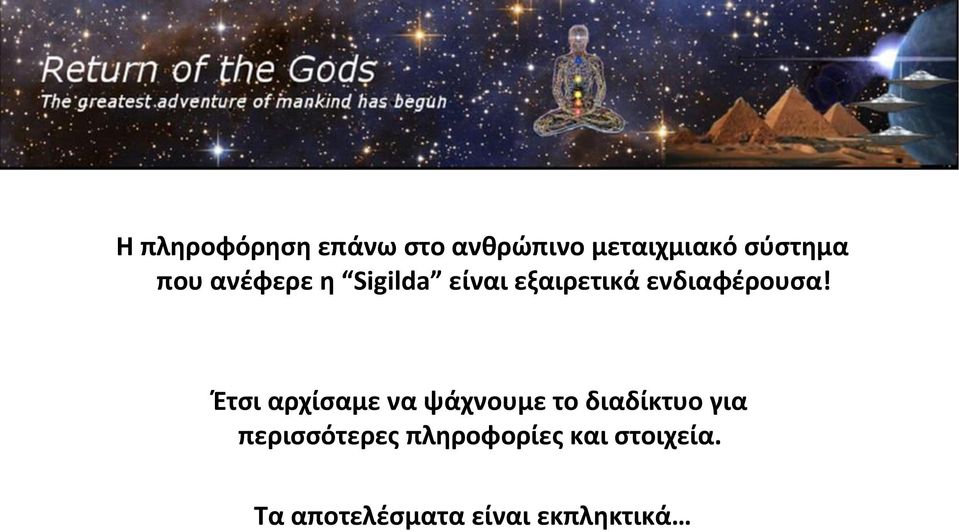 Return of the Gods
The greatest adventure of mankind has begun

Η πληροφόρηση επάνω στο ανθρώπινο μεταιχμιακό σύστημα που ανέφερε η “Sigilda” είναι εξαιρετικά ενδιαφέρουσα!

Έτσι αρχίσαμε να ψάχνουμε το διαδίκτυο για περισσότερες πληροφορίες και στοιχεία.

Τα αποτελέσματα είναι εκπληκτικά…